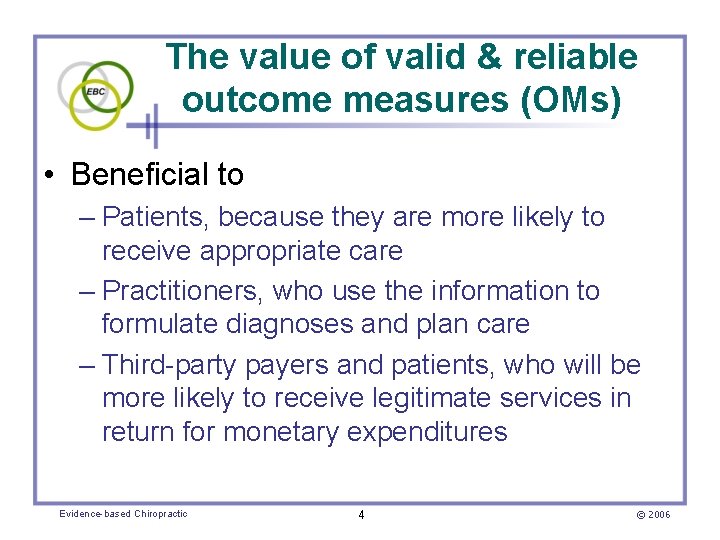 EBC

The value of valid & reliable outcome measures (OMs)

• Beneficial to
– Patients, because they are more likely to receive appropriate care
– Practitioners, who use the information to formulate diagnoses and plan care
– Third-party payers and patients, who will be more likely to receive legitimate services in return for monetary expenditures

Evidence-based Chiropractic
4
© 2006